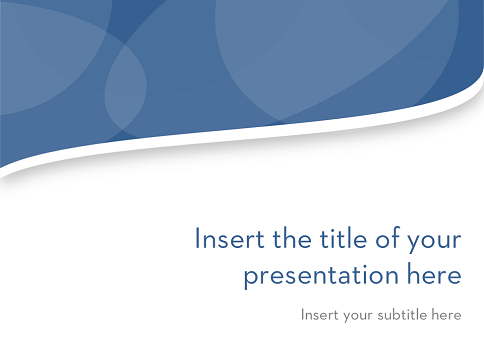 Insert the title of your presentation here

Insert your subtitle here